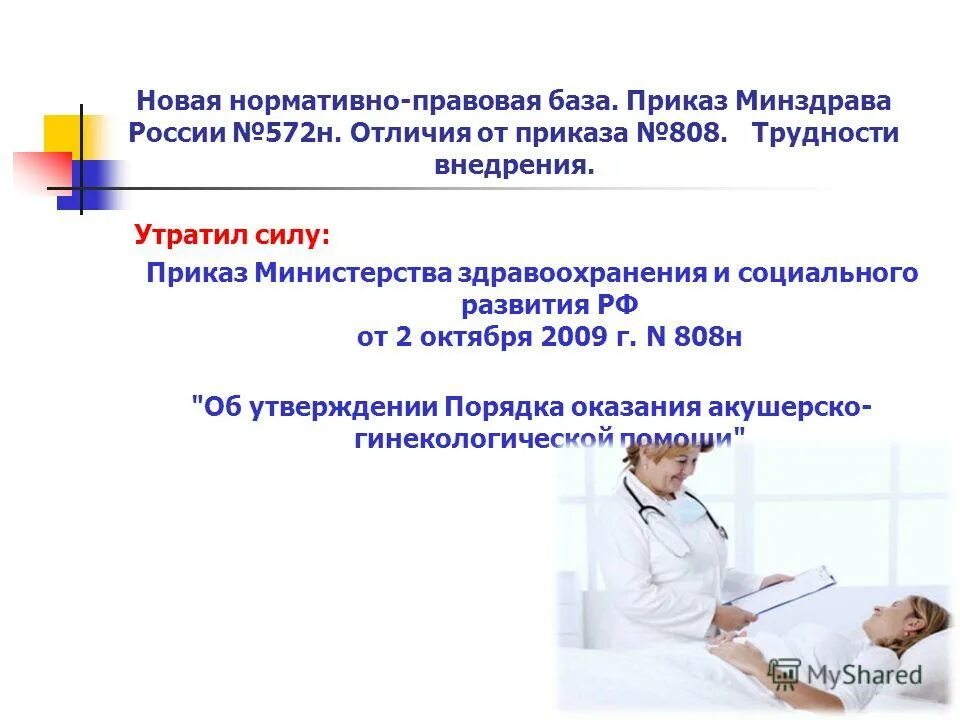 Новая нормативно-правовая база. Приказ Минздрава России №572н. Отличия от приказа №808. Трудности внедрения.

Утратил силу:

Приказ Министерства здравоохранения и социального развития РФ от 2 октября 2009 г. N 808н

"Об утверждении Порядка оказания акушерско-гинекологической помощи"

MyShared